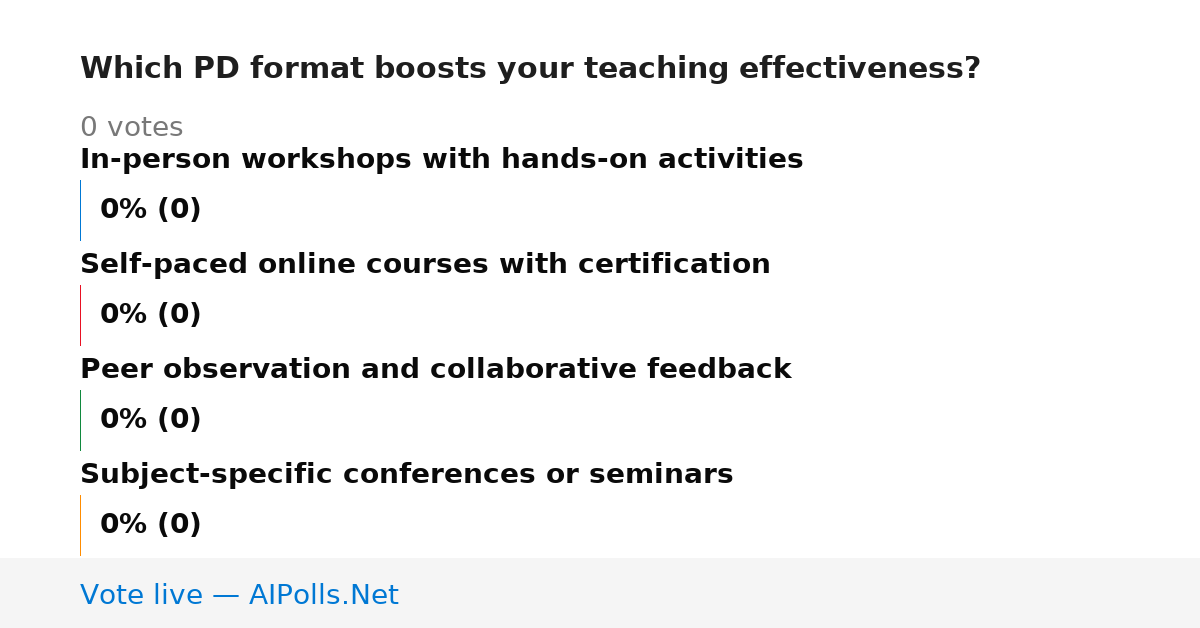 Which PD format boosts your teaching effectiveness?

0 votes

In-person workshops with hands-on activities

0% (0)

Self-paced online courses with certification

0% (0)

Peer observation and collaborative feedback

0% (0)

Subject-specific conferences or seminars

0% (0)

Vote live — AIPolls.Net